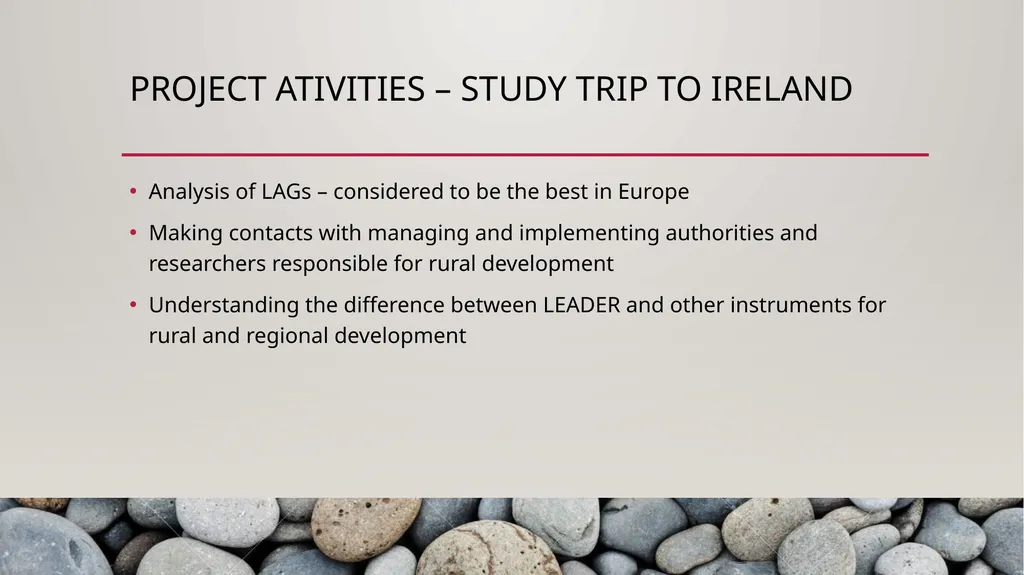 PROJECT ATIVITIES – STUDY TRIP TO IRELAND

• Analysis of LAGs – considered to be the best in Europe

• Making contacts with managing and implementing authorities and researchers responsible for rural development

• Understanding the difference between LEADER and other instruments for rural and regional development